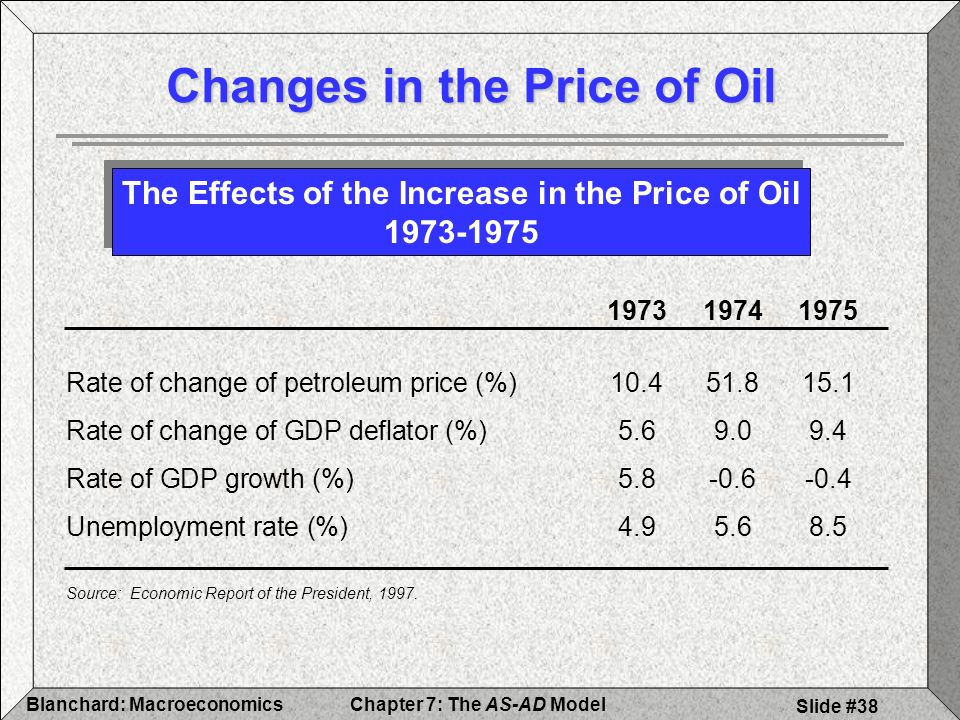 Changes in the Price of Oil

The Effects of the Increase in the Price of Oil 1973-1975

| | 1973 | 1974 | 1975 |
|---|---|---|---|
| Rate of change of petroleum price (%) | 10.4 | 51.8 | 15.1 |
| Rate of change of GDP deflator (%) | 5.6 | 9.0 | 9.4 |
| Rate of GDP growth (%) | 5.8 | -0.6 | -0.4 |
| Unemployment rate (%) | 4.9 | 5.6 | 8.5 |

Source: Economic Report of the President, 1997.

Blanchard: Macroeconomics

Chapter 7: The AS-AD Model

Slide #38